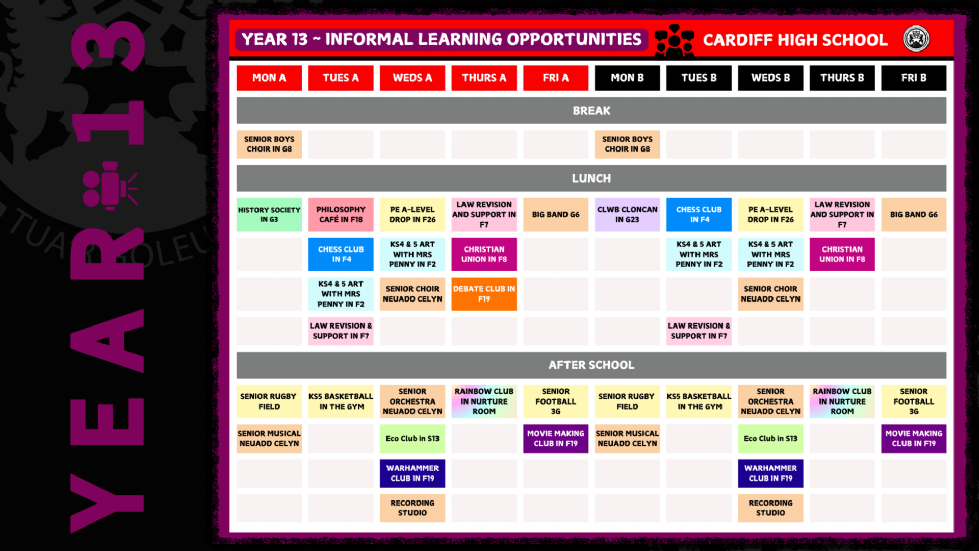 YEAR 13

YEAR 13 ~ INFORMAL LEARNING OPPORTUNITIES

CARDIFF HIGH SCHOOL

| MON A | TUES A | WEDS A | THURS A | FRI A | MON B | TUES B | WEDS B | THURS B | FRI B |
|---|---|---|---|---|---|---|---|---|---|
| BREAK | | | | | | | | | |
| SENIOR BOYS CHOIR IN G8 | | | | | SENIOR BOYS CHOIR IN G8 | | | | |
| LUNCH | | | | | | | | | |
| HISTORY SOCIETY IN G3 | PHILOSOPHY CAFÉ IN F18 | PE A-LEVEL DROP IN F26 | LAW REVISION AND SUPPORT IN F7 | BIG BAND G6 | CLWB CLONCAN IN G23 | CHESS CLUB IN F4 | PE A-LEVEL DROP IN F26 | LAW REVISION AND SUPPORT IN F7 | BIG BAND G6 |
| | CHESS CLUB IN F4 | KS4 & 5 ART WITH MRS PENNY IN F2 | CHRISTIAN UNION IN F8 | | | KS4 & 5 ART WITH MRS PENNY IN F2 | KS4 & 5 ART WITH MRS PENNY IN F2 | CHRISTIAN UNION IN F8 | |
| | KS4 & 5 ART WITH MRS PENNY IN F2 | SENIOR CHOIR NEUADD CELYN | DEBATE CLUB IN F19 | | | | SENIOR CHOIR NEUADD CELYN | | |
| | LAW REVISION & SUPPORT IN F7 | | | | | LAW REVISION & SUPPORT IN F7 | | | |
| AFTER SCHOOL | | | | | | | | | |
| SENIOR RUGBY FIELD | KS5 BASKETBALL IN THE GYM | SENIOR ORCHESTRA NEUADD CELYN | RAINBOW CLUB IN NURTURE ROOM | SENIOR FOOTBALL 3G | SENIOR RUGBY FIELD | KS5 BASKETBALL IN THE GYM | SENIOR ORCHESTRA NEUADD CELYN | RAINBOW CLUB IN NURTURE ROOM | SENIOR FOOTBALL 3G |
| SENIOR MUSICAL NEUADD CELYN | | Eco Club in S13 | | MOVIE MAKING CLUB IN F19 | SENIOR MUSICAL NEUADD CELYN | | Eco Club in S13 | | MOVIE MAKING CLUB IN F19 |
| | | WARHAMMER CLUB IN F19 | | | | | WARHAMMER CLUB IN F19 | | |
| | | RECORDING STUDIO | | | | | RECORDING STUDIO | | |